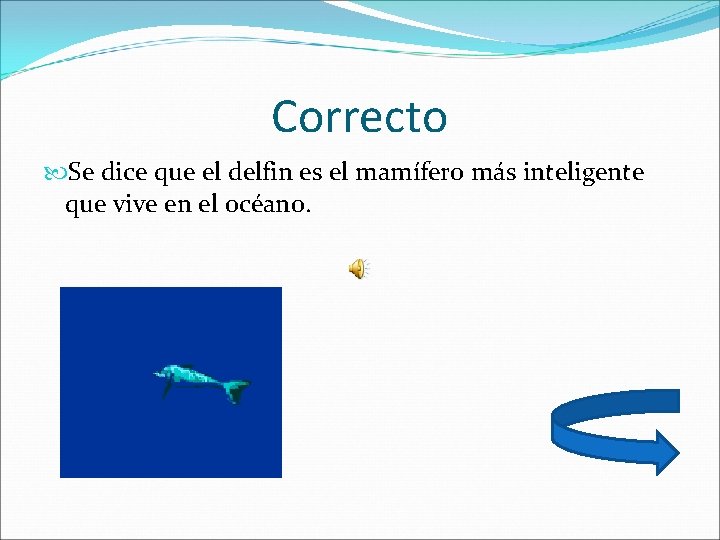 Correcto

Se dice que el delfin es el mamífero más inteligente que vive en el océano.